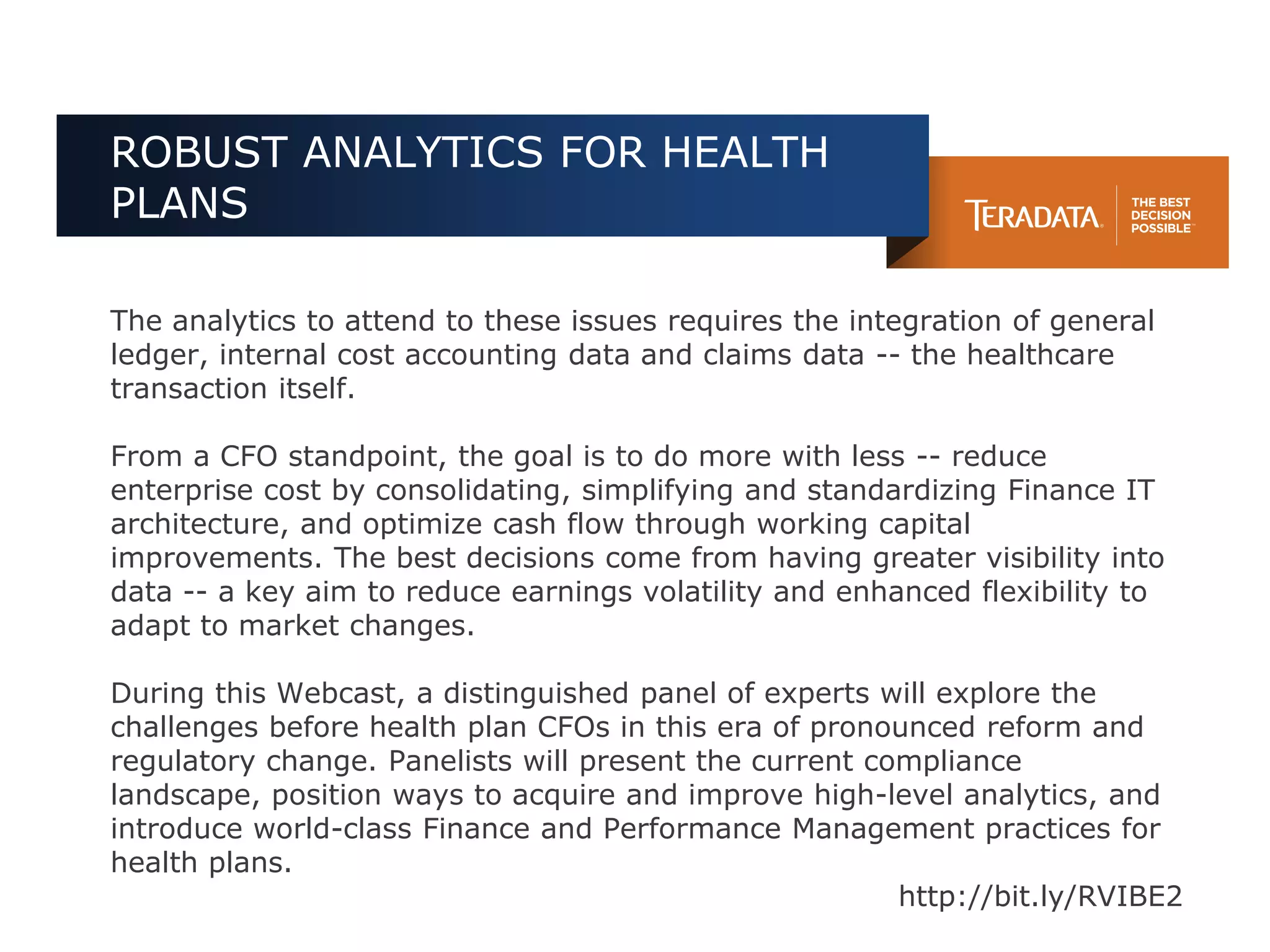 ROBUST ANALYTICS FOR HEALTH PLANS

TERADATA. THE BEST DECISION POSSIBLE™

The analytics to attend to these issues requires the integration of general ledger, internal cost accounting data and claims data -- the healthcare transaction itself.

From a CFO standpoint, the goal is to do more with less -- reduce enterprise cost by consolidating, simplifying and standardizing Finance IT architecture, and optimize cash flow through working capital improvements. The best decisions come from having greater visibility into data -- a key aim to reduce earnings volatility and enhanced flexibility to adapt to market changes.

During this Webcast, a distinguished panel of experts will explore the challenges before health plan CFOs in this era of pronounced reform and regulatory change. Panelists will present the current compliance landscape, position ways to acquire and improve high-level analytics, and introduce world-class Finance and Performance Management practices for health plans.

http://bit.ly/RVIBE2